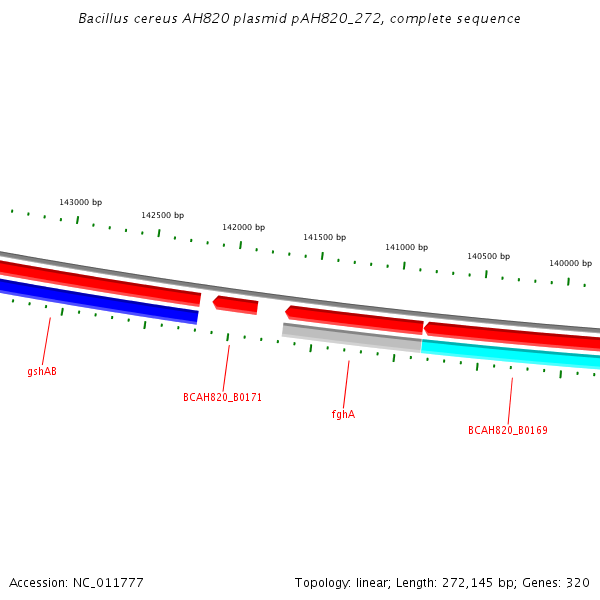 Bacillus cereus AH820 plasmid pAH820_272, complete sequence

143000 bp
142500 bp
142000 bp
141500 bp
141000 bp
140500 bp
140000 bp

gshAB
BCAH820_B0171
fghA
BCAH820_B0169

Accession: NC_011777
Topology: linear; Length: 272,145 bp; Genes: 320